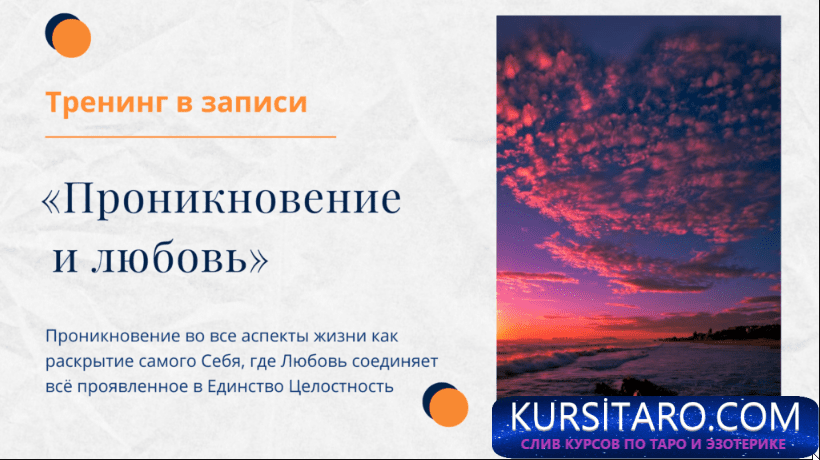 Тренинг в записи

«Проникновение и любовь»

Проникновение во все аспекты жизни как раскрытие самого Себя, где Любовь соединяет всё проявленное в Единство Целостность

KURSİTARO.COM
СЛИВ КУРСОВ ПО ТАРО И ЭЗОТЕРИКЕ